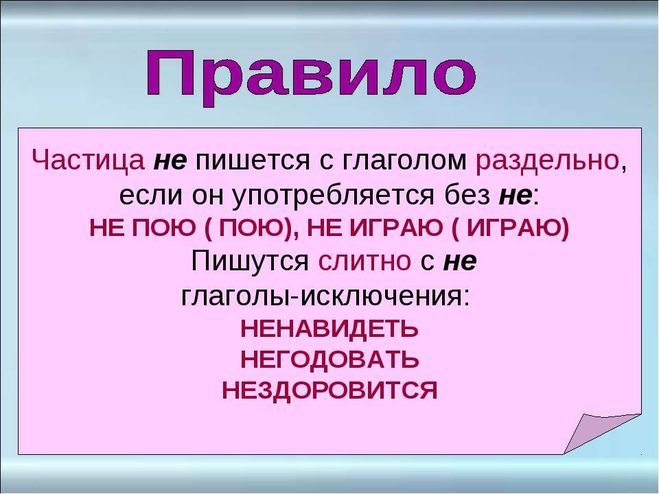 Правило

Частица не пишется с глаголом раздельно, если он употребляется без не:
НЕ ПОЮ ( ПОЮ), НЕ ИГРАЮ ( ИГРАЮ)
Пишутся слитно с не
глаголы-исключения:
НЕНАВИДЕТЬ
НЕГОДОВАТЬ
НЕЗДОРОВИТСЯ